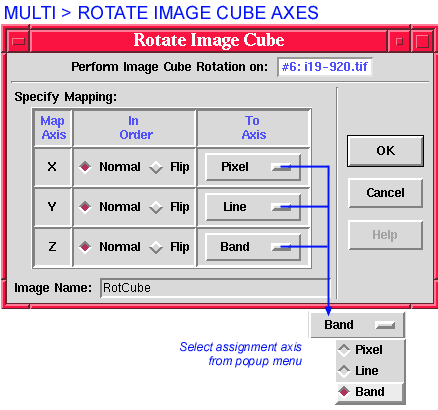 MULTI > ROTATE IMAGE CUBE AXES

Rotate Image Cube

Perform Image Cube Rotation on: #6: i19-920.tif

Specify Mapping:

| Map Axis | In Order | To Axis |
|---|---|---|
| X | Normal Flip | Pixel |
| Y | Normal Flip | Line |
| Z | Normal Flip | Band |

Image Name: RotCube

OK

Cancel

Help

Band

Select assignment axis from popup menu

Pixel

Line

Band